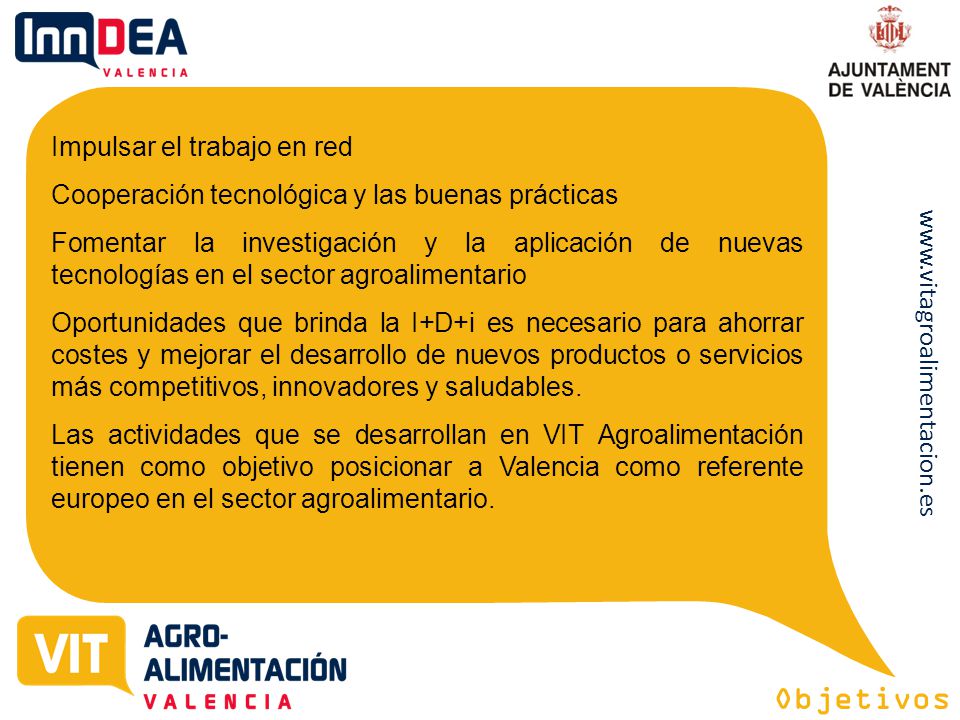 InnDEA VALENCIA

AJUNTAMENT DE VALÈNCIA

Impulsar el trabajo en red

Cooperación tecnológica y las buenas prácticas

Fomentar la investigación y la aplicación de nuevas tecnologías en el sector agroalimentario

Oportunidades que brinda la I+D+i es necesario para ahorrar costes y mejorar el desarrollo de nuevos productos o servicios más competitivos, innovadores y saludables.

Las actividades que se desarrollan en VIT Agroalimentación tienen como objetivo posicionar a Valencia como referente europeo en el sector agroalimentario.

www.vitagroalimentacion.es

VIT AGRO-ALIMENTACIÓN VALENCIA

Objetivos